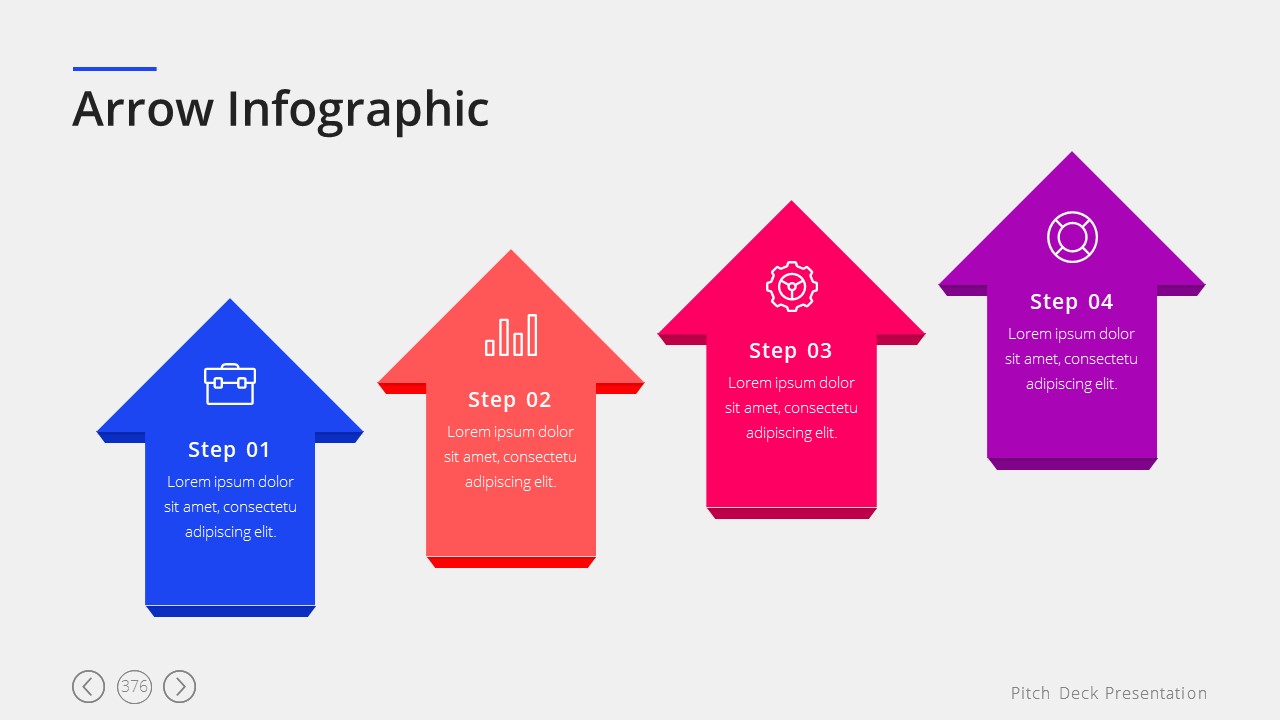 Arrow Infographic

Step 01
Lorem ipsum dolor sit amet, consectetu adipiscing elit.

Step 02
Lorem ipsum dolor sit amet, consectetu adipiscing elit.

Step 03
Lorem ipsum dolor sit amet, consectetu adipiscing elit.

Step 04
Lorem ipsum dolor sit amet, consectetu adipiscing elit.

376

Pitch Deck Presentation